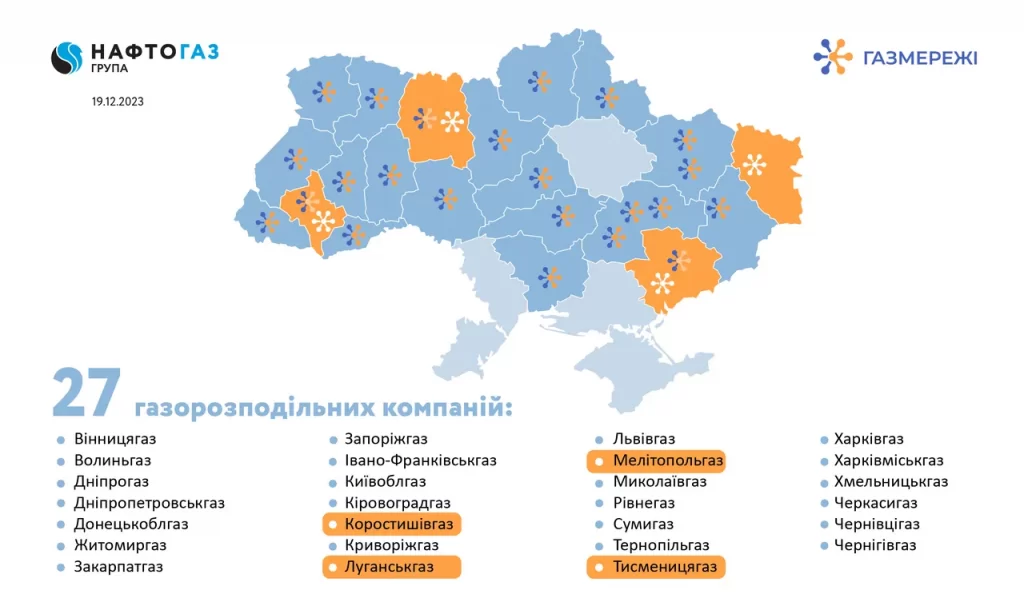 НАФТОГАЗ
ГРУПА

19.12.2023

ГАЗМЕРЕЖІ

27 газорозподільних компаній:

Вінницягаз
Волиньгаз
Дніпрогаз
Дніпропетровськгаз
Донецькоблгаз
Житомиргаз
Закарпатгаз

Запоріжгаз
Івано-Франківськгаз
Київоблгаз
Кіровоградгаз
Коростишівгаз
Криворіжгаз
Луганськгаз

Львівгаз
Мелітопольгаз
Миколаївгаз
Рівнегаз
Сумигаз
Тернопільгаз
Тисменицягаз

Харківгаз
Харківміськгаз
Хмельницькгаз
Черкасигаз
Чернівцігаз
Чернігівгаз